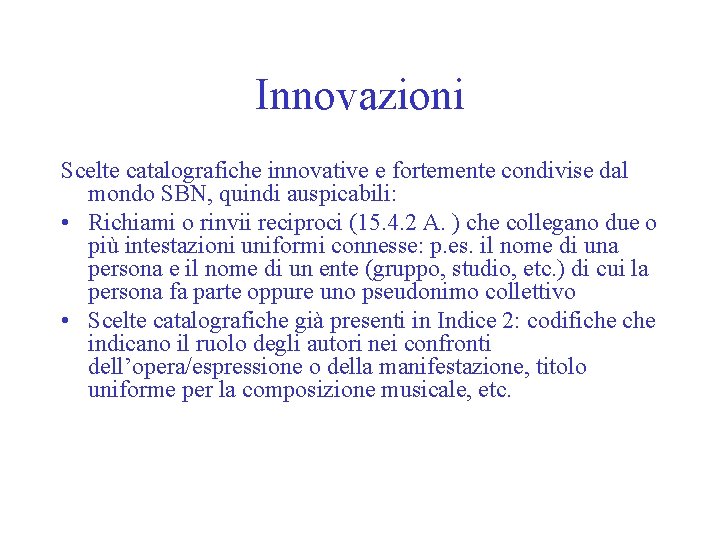 Innovazioni

Scelte catalografiche innovative e fortemente condivise dal mondo SBN, quindi auspicabili:

• Richiami o rinvii reciproci (15.4.2 A. ) che collegano due o più intestazioni uniformi connesse: p.es. il nome di una persona e il nome di un ente (gruppo, studio, etc.) di cui la persona fa parte oppure uno pseudonimo collettivo

• Scelte catalografiche già presenti in Indice 2: codifiche che indicano il ruolo degli autori nei confronti dell'opera/espressione o della manifestazione, titolo uniforme per la composizione musicale, etc.